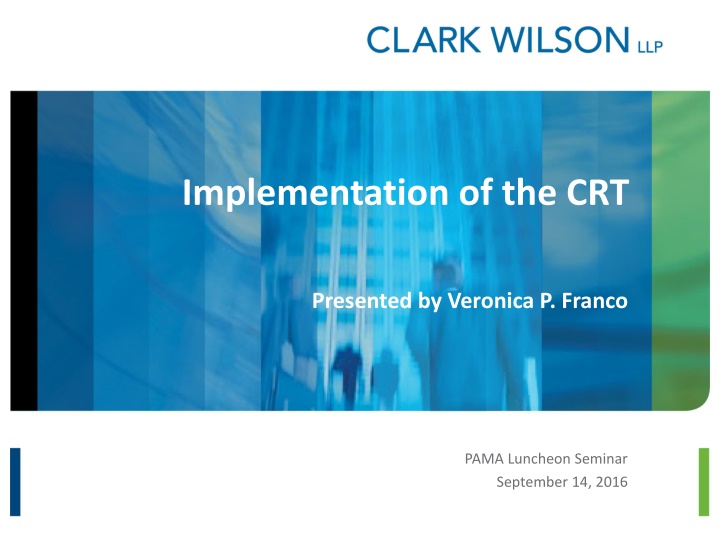 CLARK WILSON LLP

Implementation of the CRT

Presented by Veronica P. Franco

PAMA Luncheon Seminar
September 14, 2016